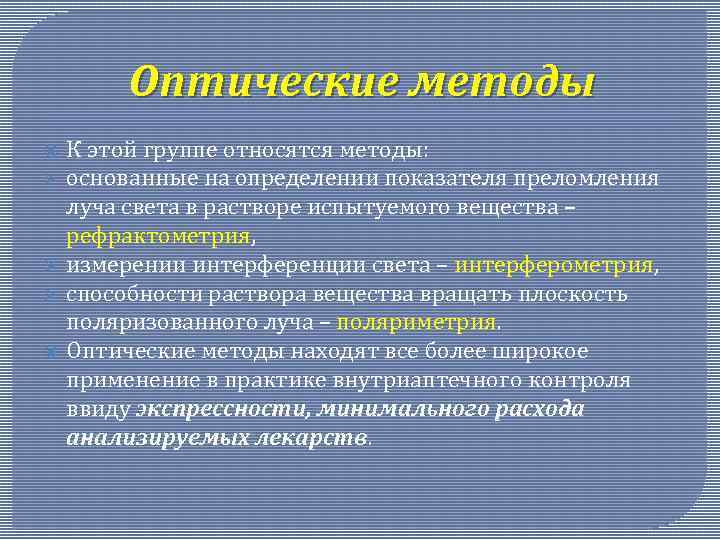 Оптические методы

К этой группе относятся методы:

основанные на определении показателя преломления луча света в растворе испытуемого вещества – рефрактометрия,

измерении интерференции света – интерферометрия,

способности раствора вещества вращать плоскость поляризованного луча – поляриметрия.

Оптические методы находят все более широкое применение в практике внутриаптечного контроля ввиду экспрессности, минимального расхода анализируемых лекарств.